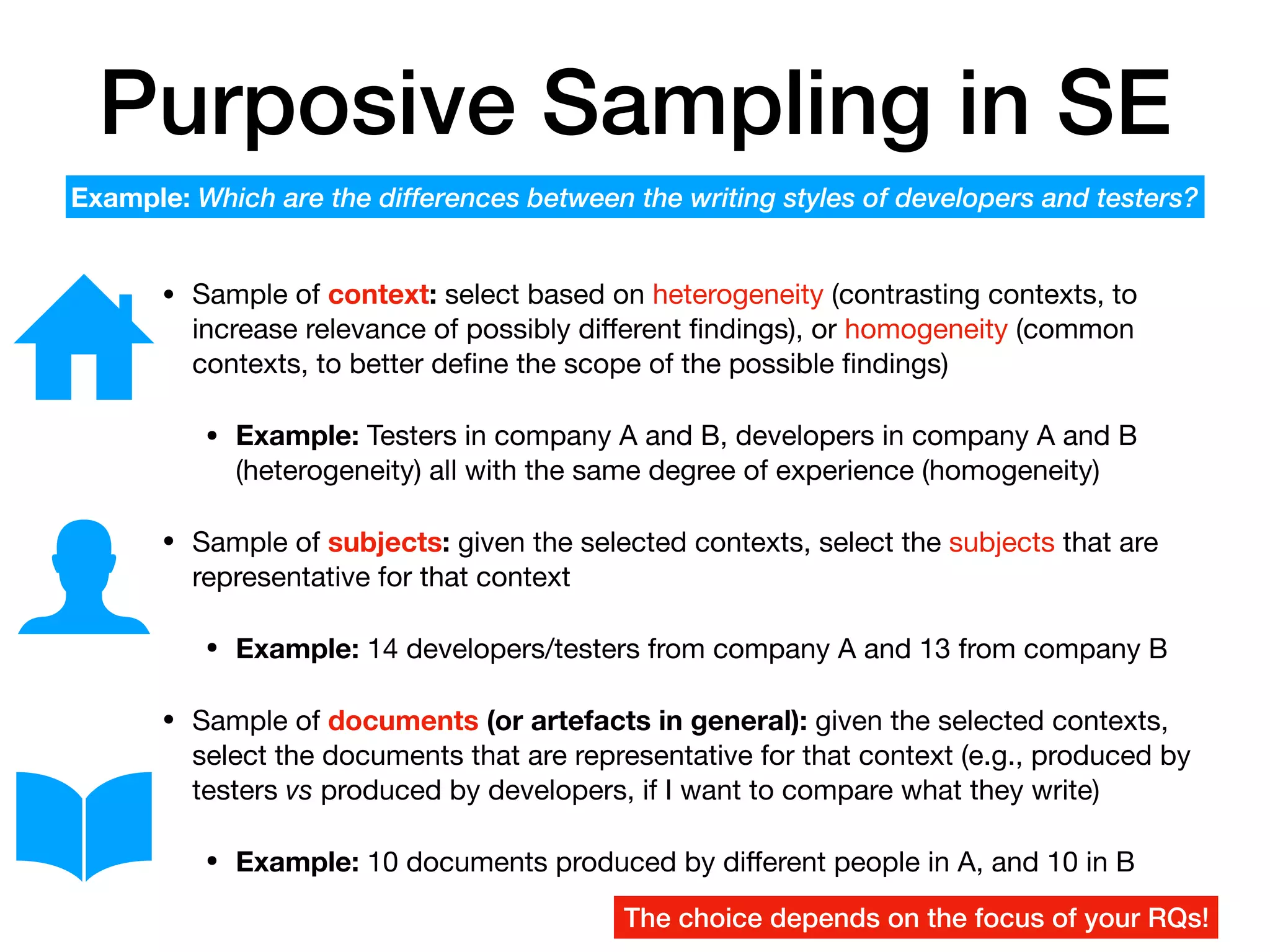 Purposive Sampling in SE

Example: Which are the differences between the writing styles of developers and testers?

• Sample of context: select based on heterogeneity (contrasting contexts, to increase relevance of possibly different findings), or homogeneity (common contexts, to better define the scope of the possible findings)

• Example: Testers in company A and B, developers in company A and B (heterogeneity) all with the same degree of experience (homogeneity)

• Sample of subjects: given the selected contexts, select the subjects that are representative for that context

• Example: 14 developers/testers from company A and 13 from company B

• Sample of documents (or artefacts in general): given the selected contexts, select the documents that are representative for that context (e.g., produced by testers vs produced by developers, if I want to compare what they write)

• Example: 10 documents produced by different people in A, and 10 in B

The choice depends on the focus of your RQs!